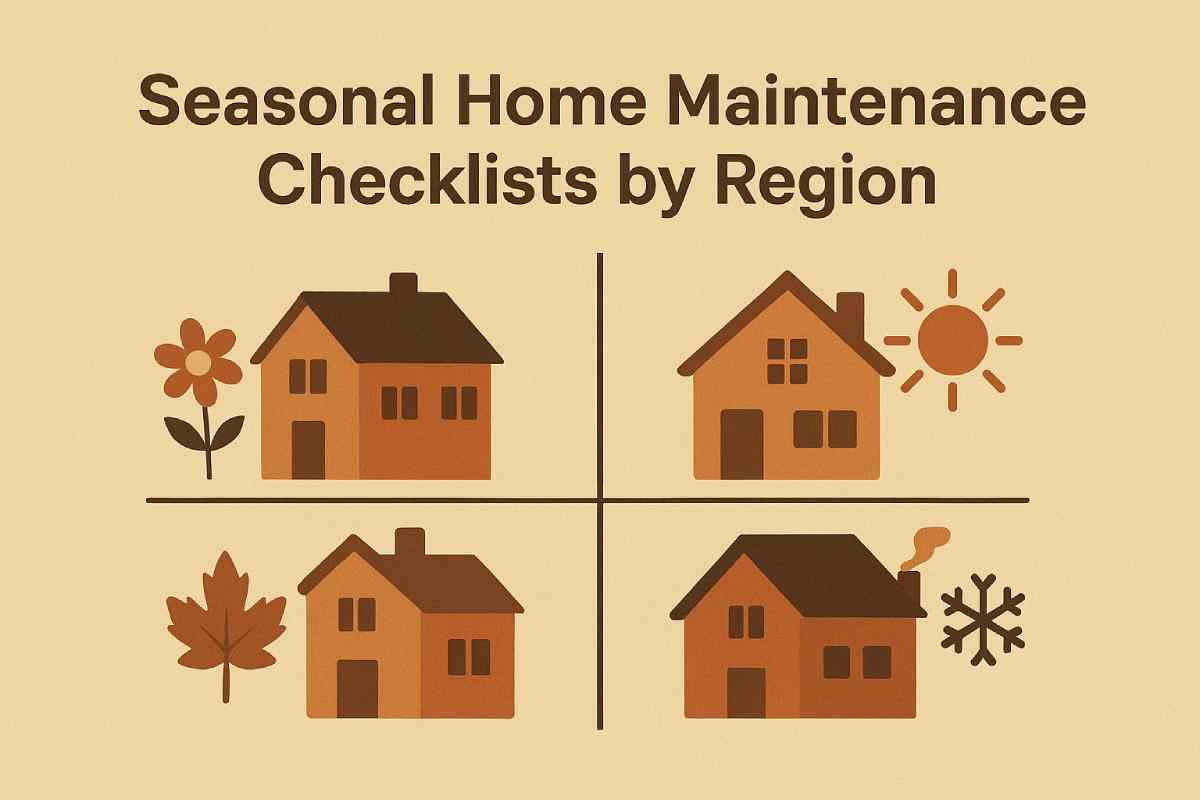 Seasonal Home Maintenance Checklists by Region